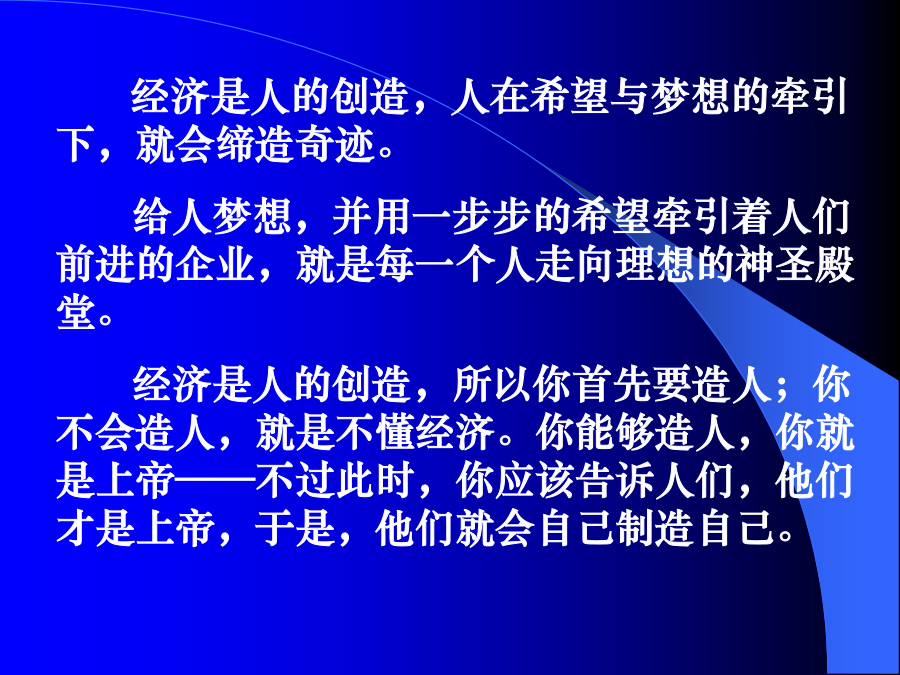 经济是人的创造，人在希望与梦想的牵引下，就会缔造奇迹。

给人梦想，并用一步步的希望牵引着人们前进的企业，就是每一个人走向理想的神圣殿堂。

经济是人的创造，所以你首先要造人；你不会造人，就是不懂经济。你能够造人，你就是上帝——不过此时，你应该告诉人们，他们才是上帝，于是，他们就会自己制造自己。